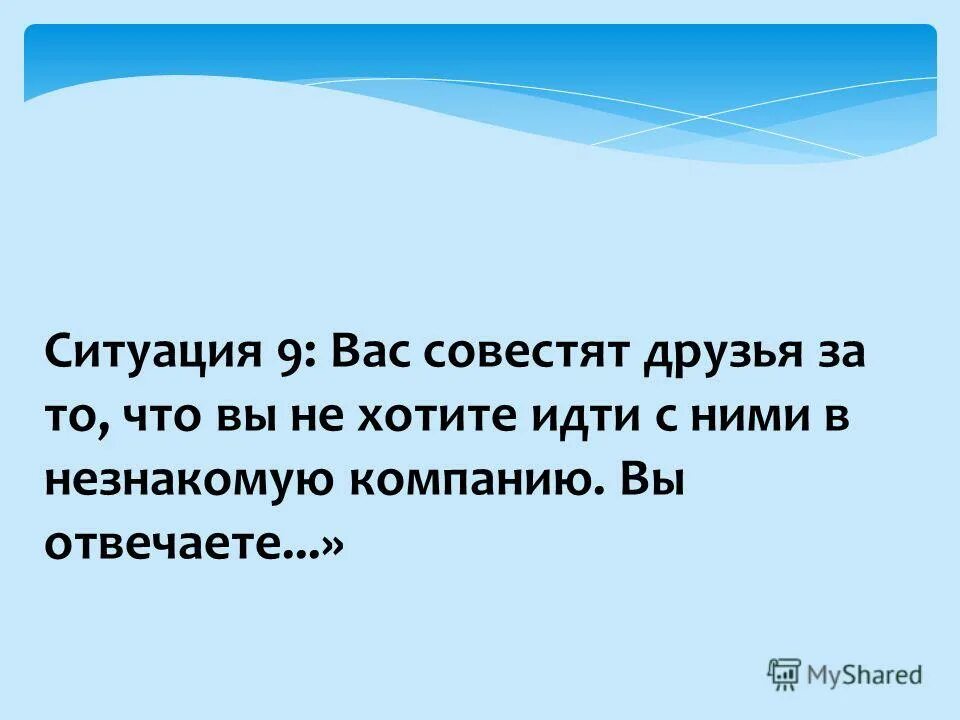 Ситуация 9: Вас совестят друзья за то, что вы не хотите идти с ними в незнакомую компанию. Вы отвечаете...»

MyShared